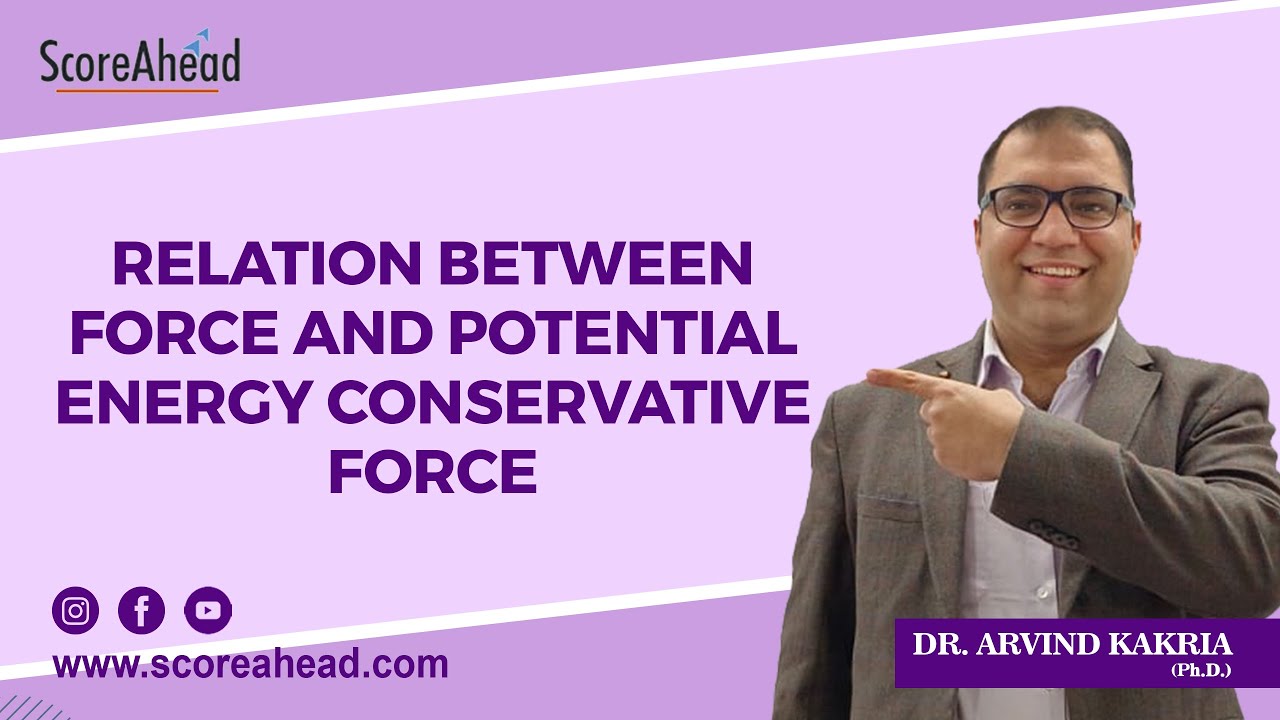 ScoreAhead

RELATION BETWEEN FORCE AND POTENTIAL ENERGY CONSERVATIVE FORCE

www.scoreahead.com

DR. ARVIND KAKRIA (Ph.D.)